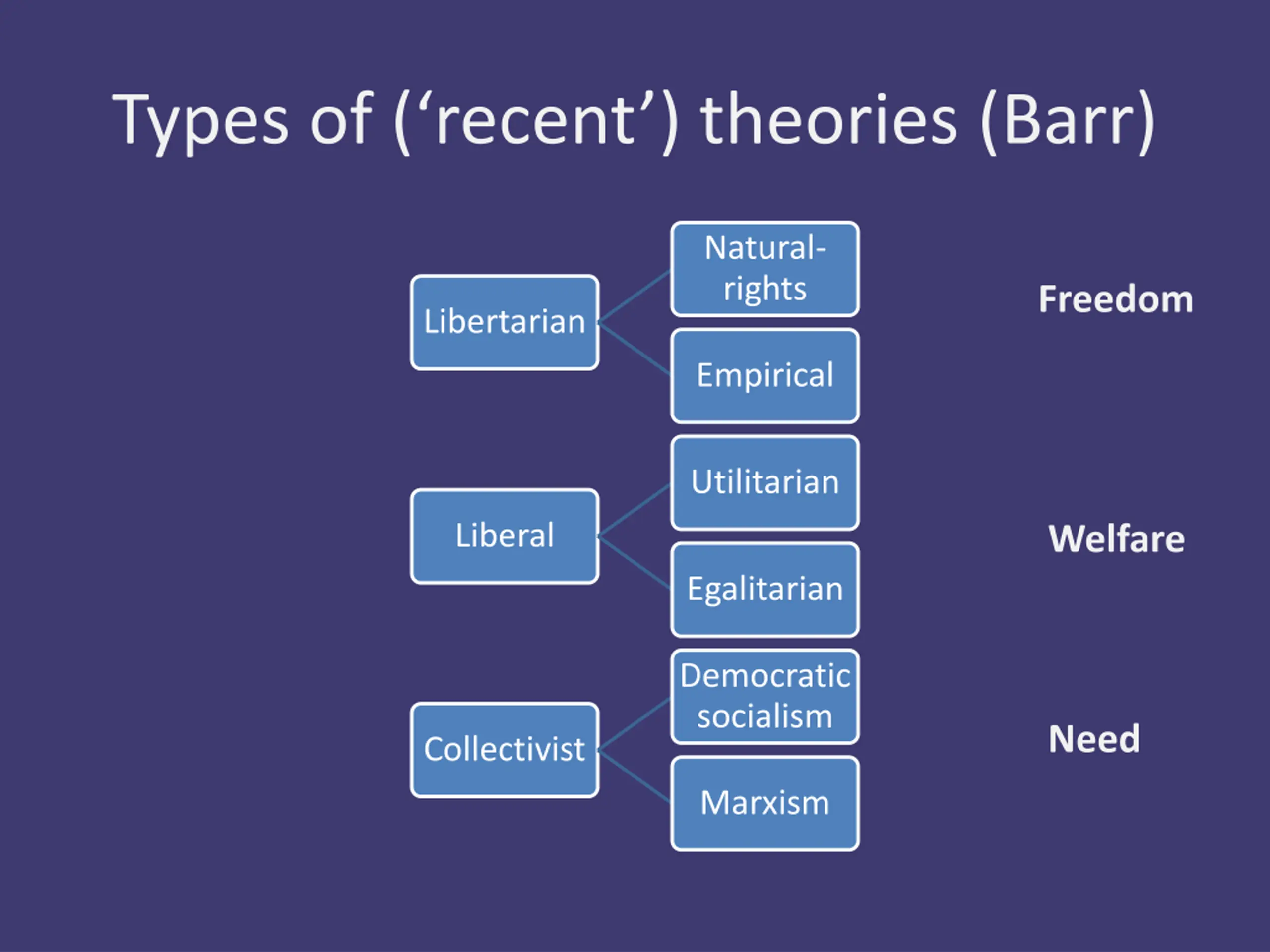 Types of (‘recent’) theories (Barr)

Libertarian

Natural-rights

Empirical

Freedom

Liberal

Utilitarian

Egalitarian

Welfare

Collectivist

Democratic socialism

Marxism

Need